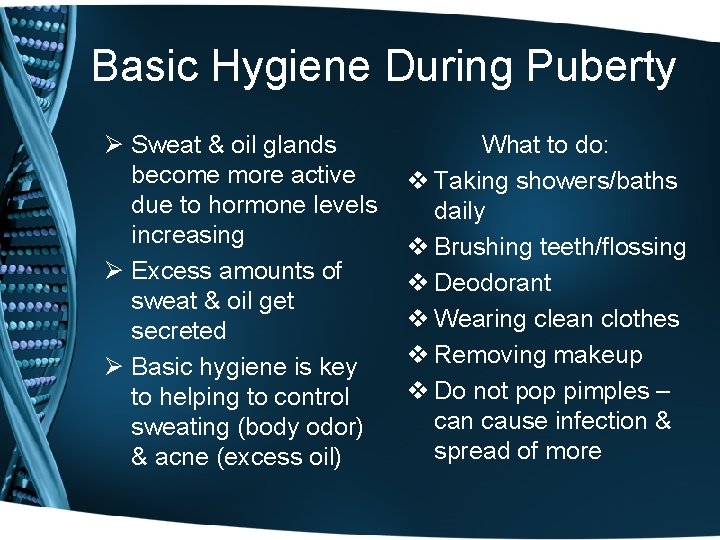 Basic Hygiene During Puberty

➢ Sweat & oil glands become more active due to hormone levels increasing
➢ Excess amounts of sweat & oil get secreted
➢ Basic hygiene is key to helping to control sweating (body odor) & acne (excess oil)

What to do:
❖ Taking showers/baths daily
❖ Brushing teeth/flossing
❖ Deodorant
❖ Wearing clean clothes
❖ Removing makeup
❖ Do not pop pimples – can cause infection & spread of more